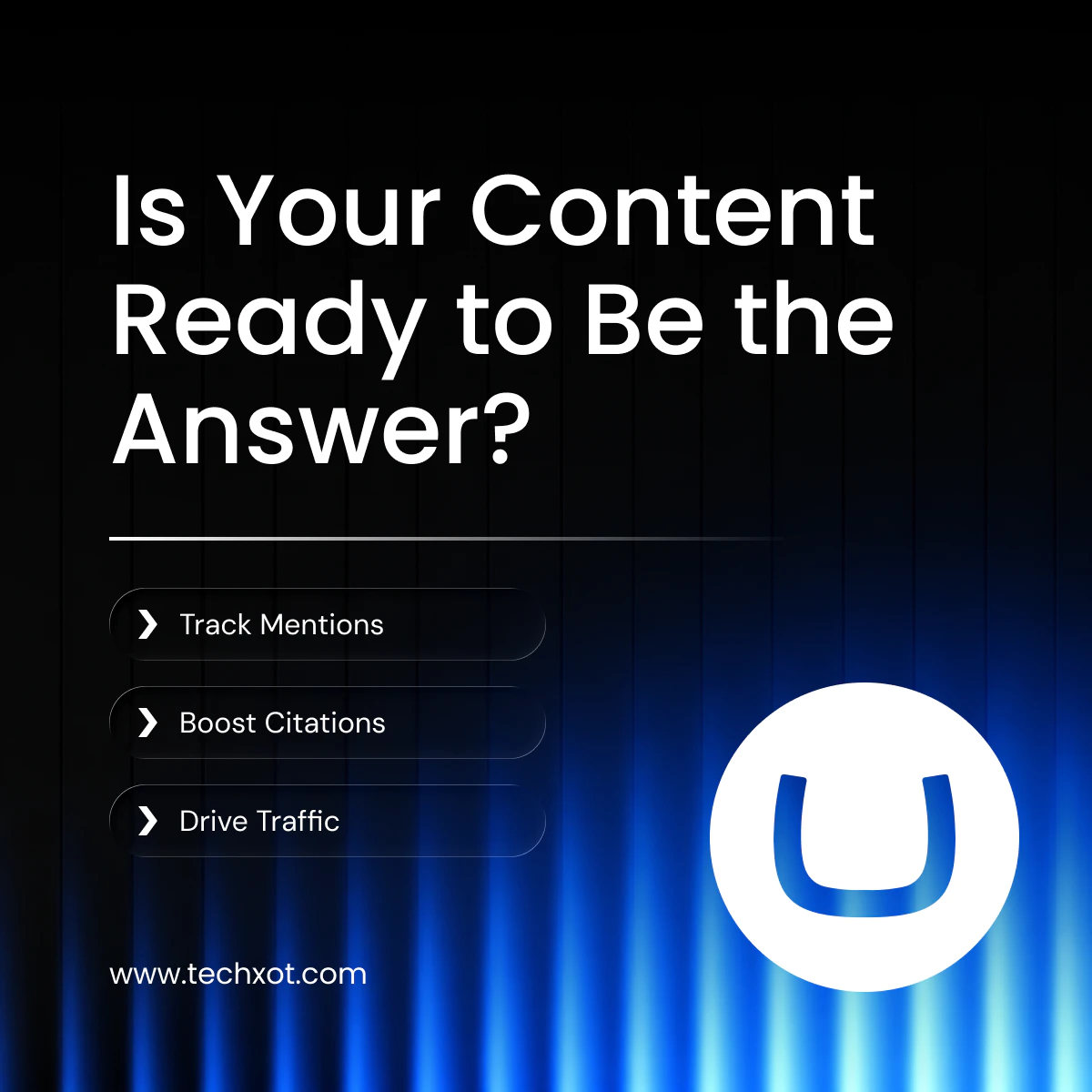 Is Your Content Ready to Be the Answer?

❯ Track Mentions

❯ Boost Citations

❯ Drive Traffic

www.techxot.com